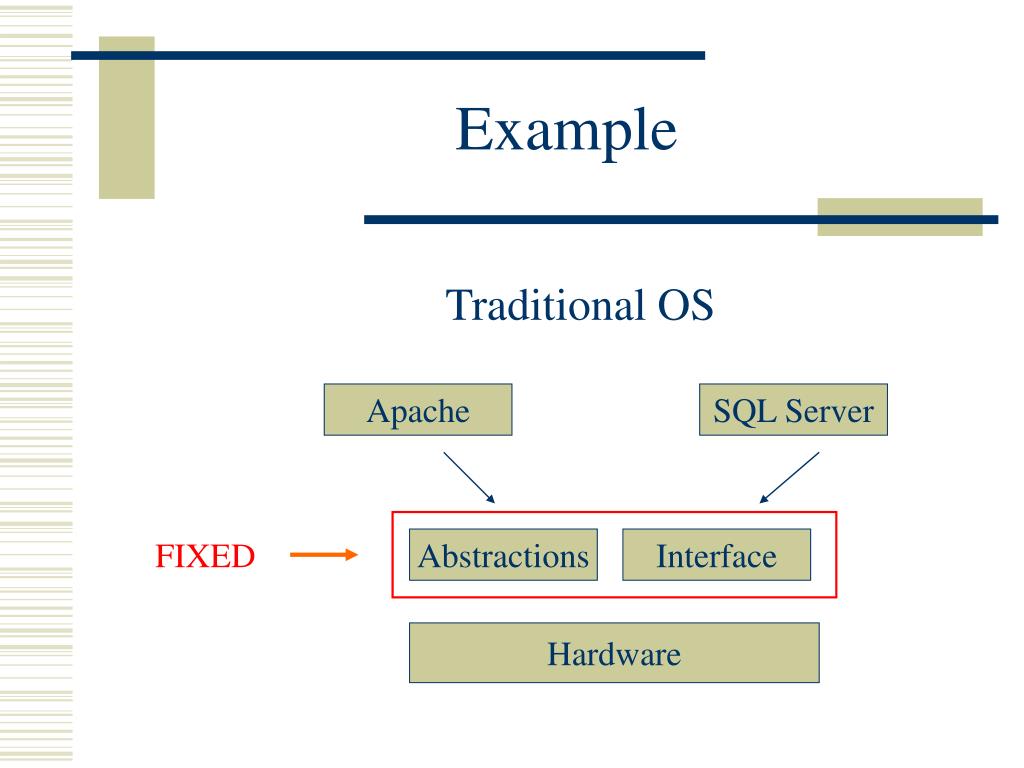 Example

Traditional OS

Apache

SQL Server

FIXED

Abstractions

Interface

Hardware